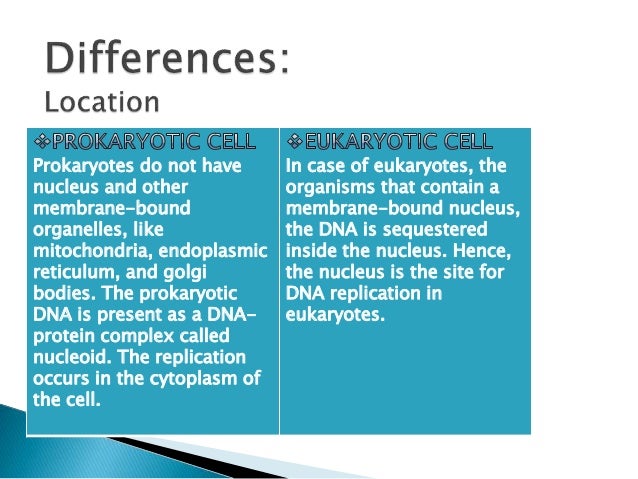 Differences:
Location

| ❖PROKARYOTIC CELL | ❖EUKARYOTIC CELL |
|---|---|
| Prokaryotes do not have nucleus and other membrane-bound organelles, like mitochondria, endoplasmic reticulum, and golgi bodies. The prokaryotic DNA is present as a DNA-protein complex called nucleoid. The replication occurs in the cytoplasm of the cell. | In case of eukaryotes, the organisms that contain a membrane-bound nucleus, the DNA is sequestered inside the nucleus. Hence, the nucleus is the site for DNA replication in eukaryotes. |